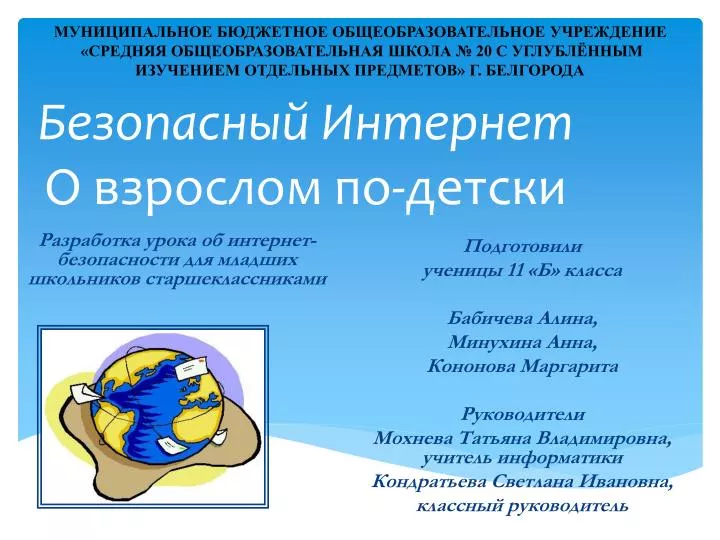 МУНИЦИПАЛЬНОЕ БЮДЖЕТНОЕ ОБЩЕОБРАЗОВАТЕЛЬНОЕ УЧРЕЖДЕНИЕ «СРЕДНЯЯ ОБЩЕОБРАЗОВАТЕЛЬНАЯ ШКОЛА № 20 С УГЛУБЛЁННЫМ ИЗУЧЕНИЕМ ОТДЕЛЬНЫХ ПРЕДМЕТОВ» Г. БЕЛГОРОДА

Безопасный Интернет
О взрослом по-детски

Разработка урока об интернет-безопасности для младших школьников старшеклассниками

Подготовили
ученицы 11 «Б» класса

Бабичева Алина,
Минухина Анна,
Кононова Маргарита

Руководители
Мохнева Татьяна Владимировна,
учитель информатики
Кондратьева Светлана Ивановна,
классный руководитель